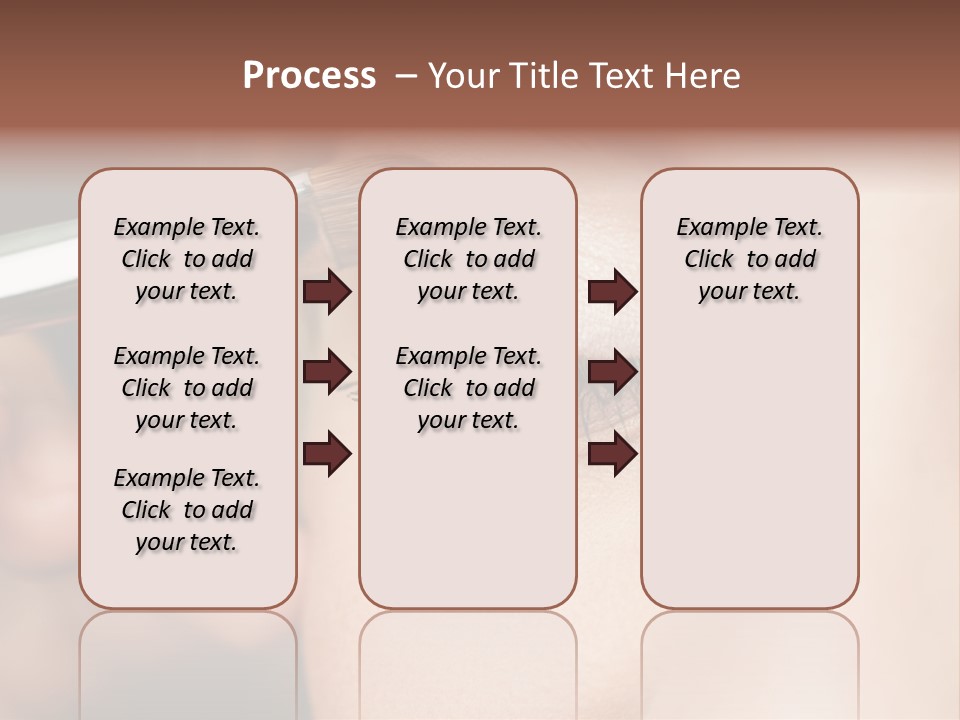 Process – Your Title Text Here

Example Text. Click to add your text.

Example Text. Click to add your text.

Example Text. Click to add your text.

Example Text. Click to add your text.

Example Text. Click to add your text.

Example Text. Click to add your text.